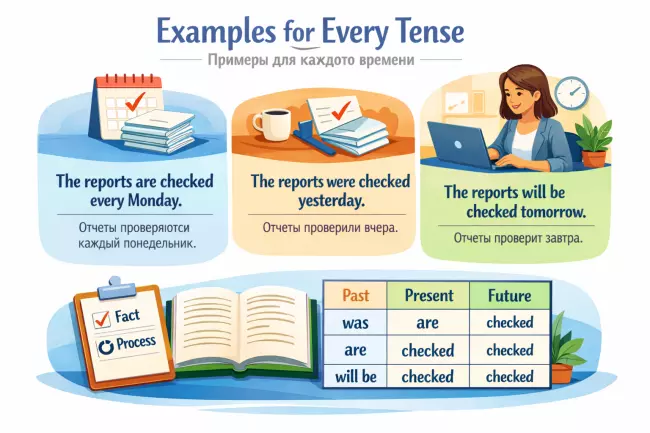 Examples for Every Tense

Примеры для каждото времени

The reports are checked every Monday.

Отчеты проверяютси каждый понедельник.

The reports were checked yesterday.

Отчеты проверили вчера.

The reports will be checked tomorrow.

Отчеты проверит завтра.

Fact

Process

| Past | Present | Future |
|---|---|---|
| was | are | checked |
| are | checked | checked |
| will be | checked | checked |